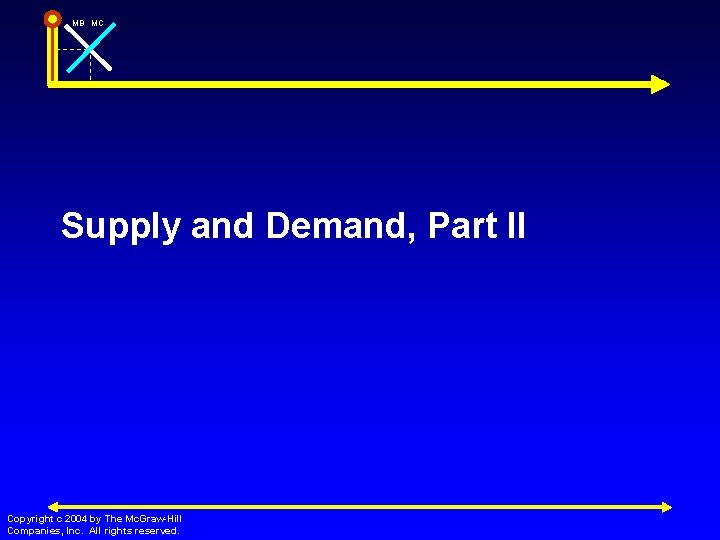 MB MC

Supply and Demand, Part II

Copyright c 2004 by The McGraw-Hill Companies, Inc. All rights reserved.